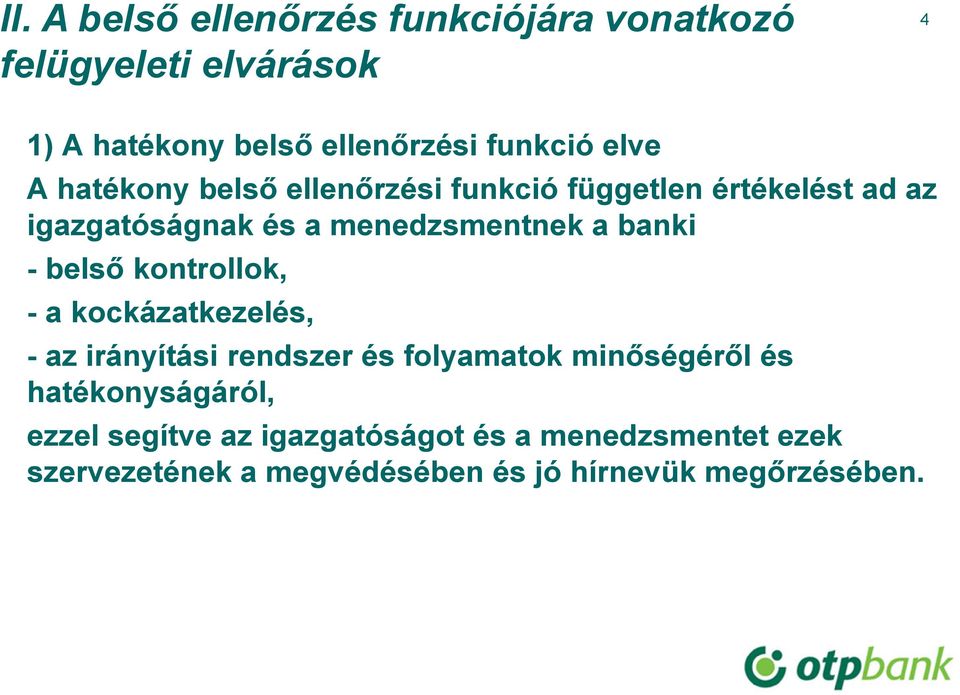 II. A belső ellenőrzés funkciójára vonatkozó felügyeleti elvárások

4

1) A hatékony belső ellenőrzési funkció elve

A hatékony belső ellenőrzési funkció független értékelést ad az igazgatóságnak és a menedzsmentnek a banki

- belső kontrollok,

- a kockázatkezelés,

- az irányítási rendszer és folyamatok minőségéről és hatékonyságáról,

ezzel segítve az igazgatóságot és a menedzsmentet ezek szervezetének a megvédésében és jó hírnevük megőrzésében.

otpbank